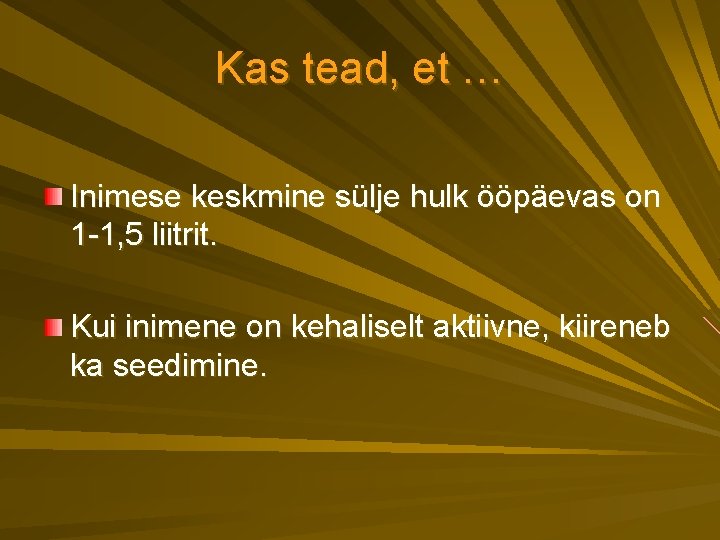 Kas tead, et …

Inimese keskmine sülje hulk ööpäevas on 1-1,5 liitrit.

Kui inimene on kehaliselt aktiivne, kiireneb ka seedimine.